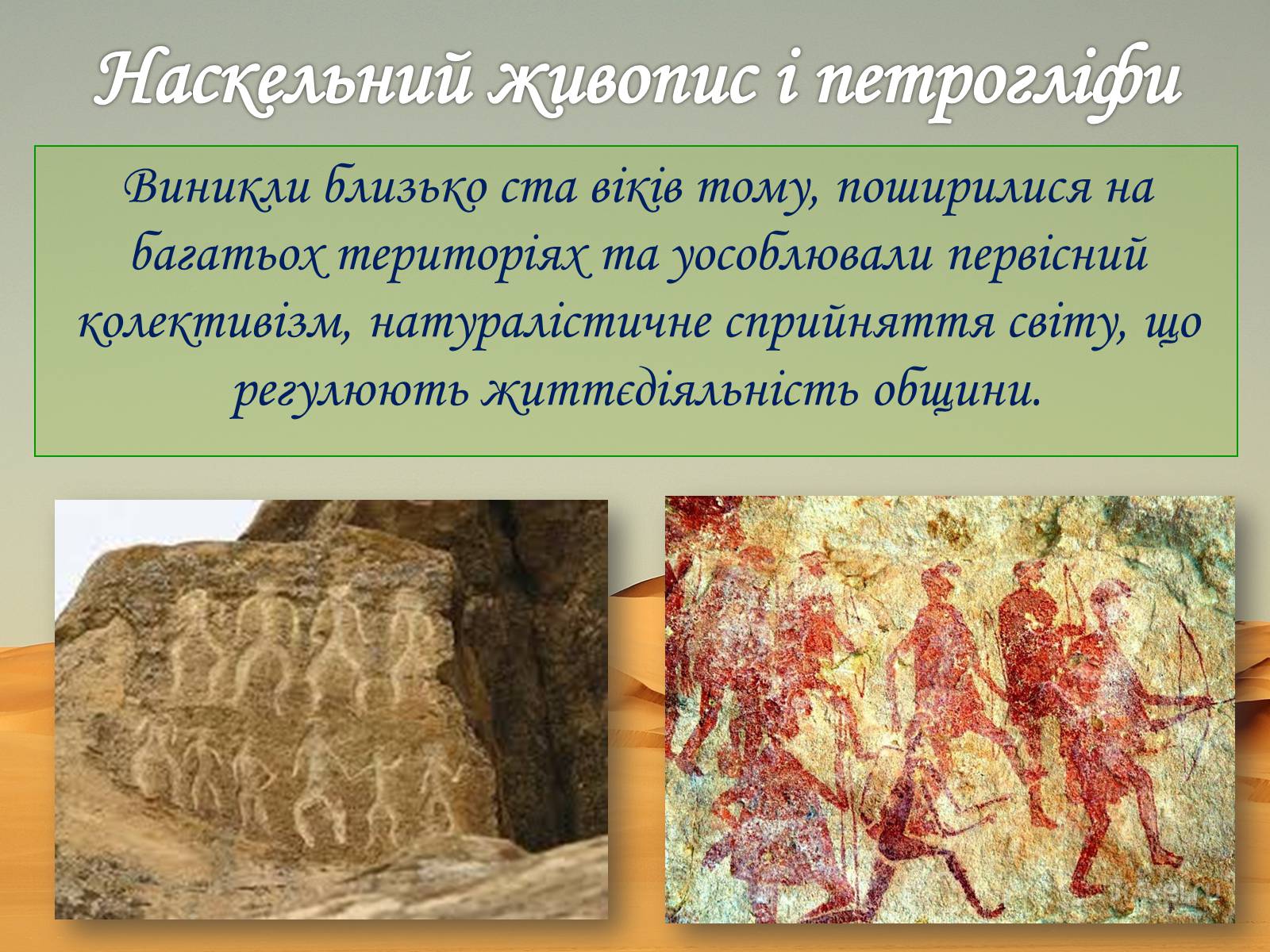 Наскельний живопис і петрогліфи

Виникли близько ста віків тому, поширилися на багатьох територіях та уособлювали первісний колективізм, натуралістичне сприйняття світу, що регулюють життєдіяльність общини.